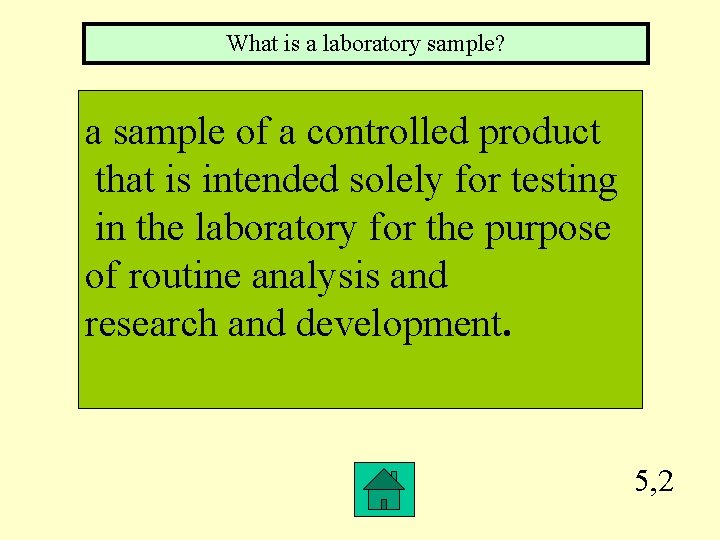 What is a laboratory sample?

a sample of a controlled product that is intended solely for testing in the laboratory for the purpose of routine analysis and research and development.

5,2